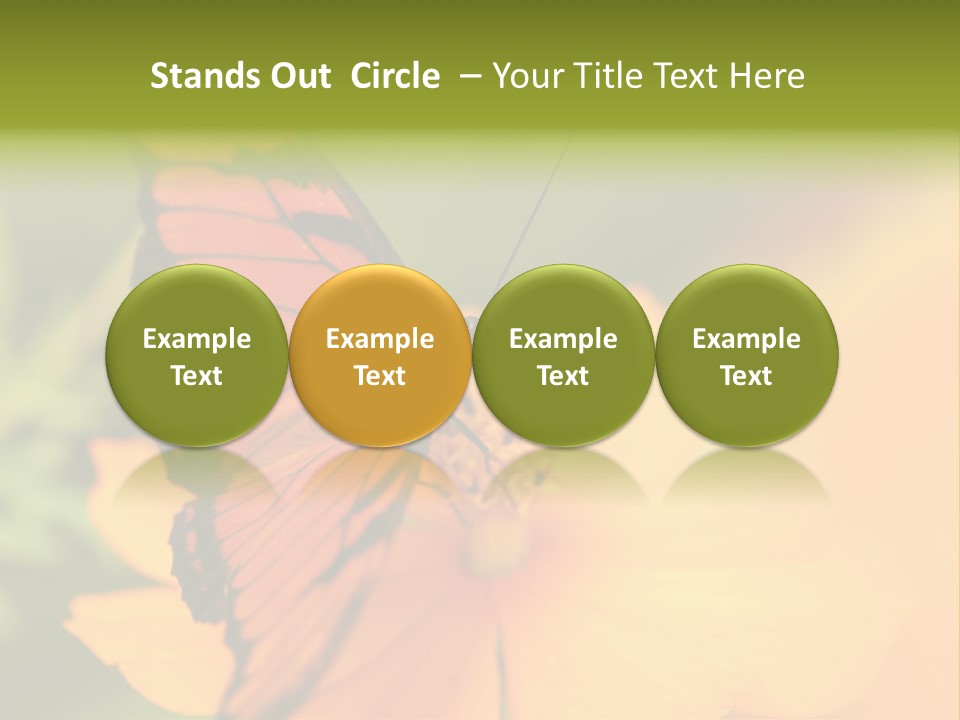 Stands Out Circle – Your Title Text Here

Example Text

Example Text

Example Text

Example Text